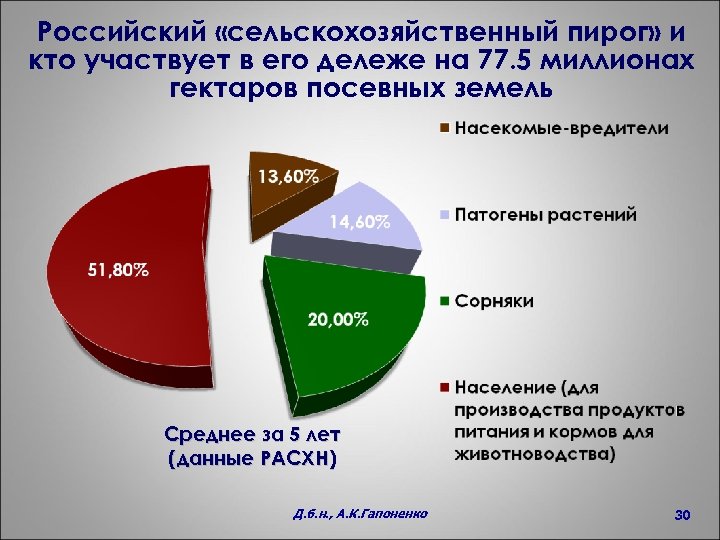 Российский «сельскохозяйственный пирог» и кто участвует в его дележе на 77.5 миллионах гектаров посевных земель

13,60%

14,60%

51,80%

20,00%

Насекомые-вредители

Патогены растений

Сорняки

Население (для производства продуктов питания и кормов для животноводства)

Среднее за 5 лет (данные РАСХН)

Д.б.н., А.К.Гапоненко

30